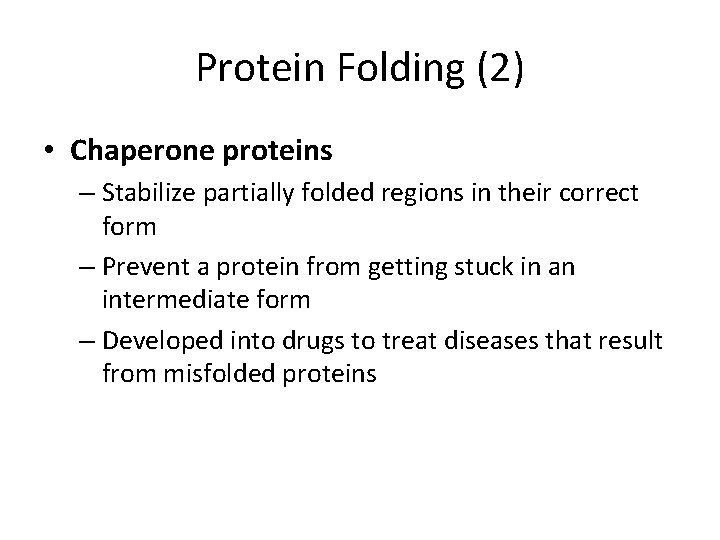 Protein Folding (2)

• Chaperone proteins
– Stabilize partially folded regions in their correct form
– Prevent a protein from getting stuck in an intermediate form
– Developed into drugs to treat diseases that result from misfolded proteins